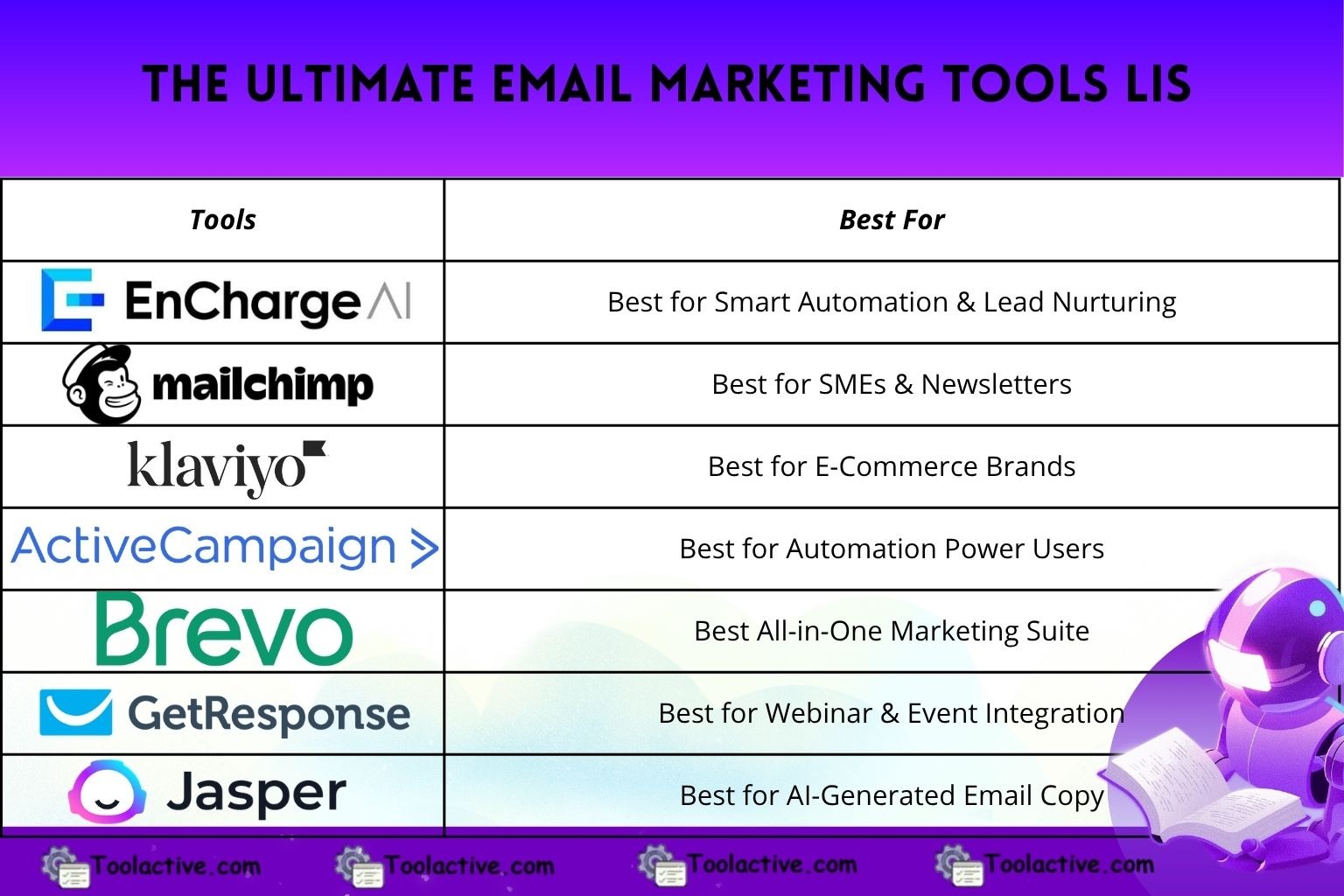 THE ULTIMATE EMAIL MARKETING TOOLS LIS

| Tools | Best For |
|---|---|
| EnCharge AI | Best for Smart Automation & Lead Nurturing |
| mailchimp | Best for SMEs & Newsletters |
| klaviyo | Best for E-Commerce Brands |
| ActiveCampaign > | Best for Automation Power Users |
| Brevo | Best All-in-One Marketing Suite |
| GetResponse | Best for Webinar & Event Integration |
| Jasper | Best for AI-Generated Email Copy |

Toolactive.com Toolactive.com Toolactive.com Toolactive.com